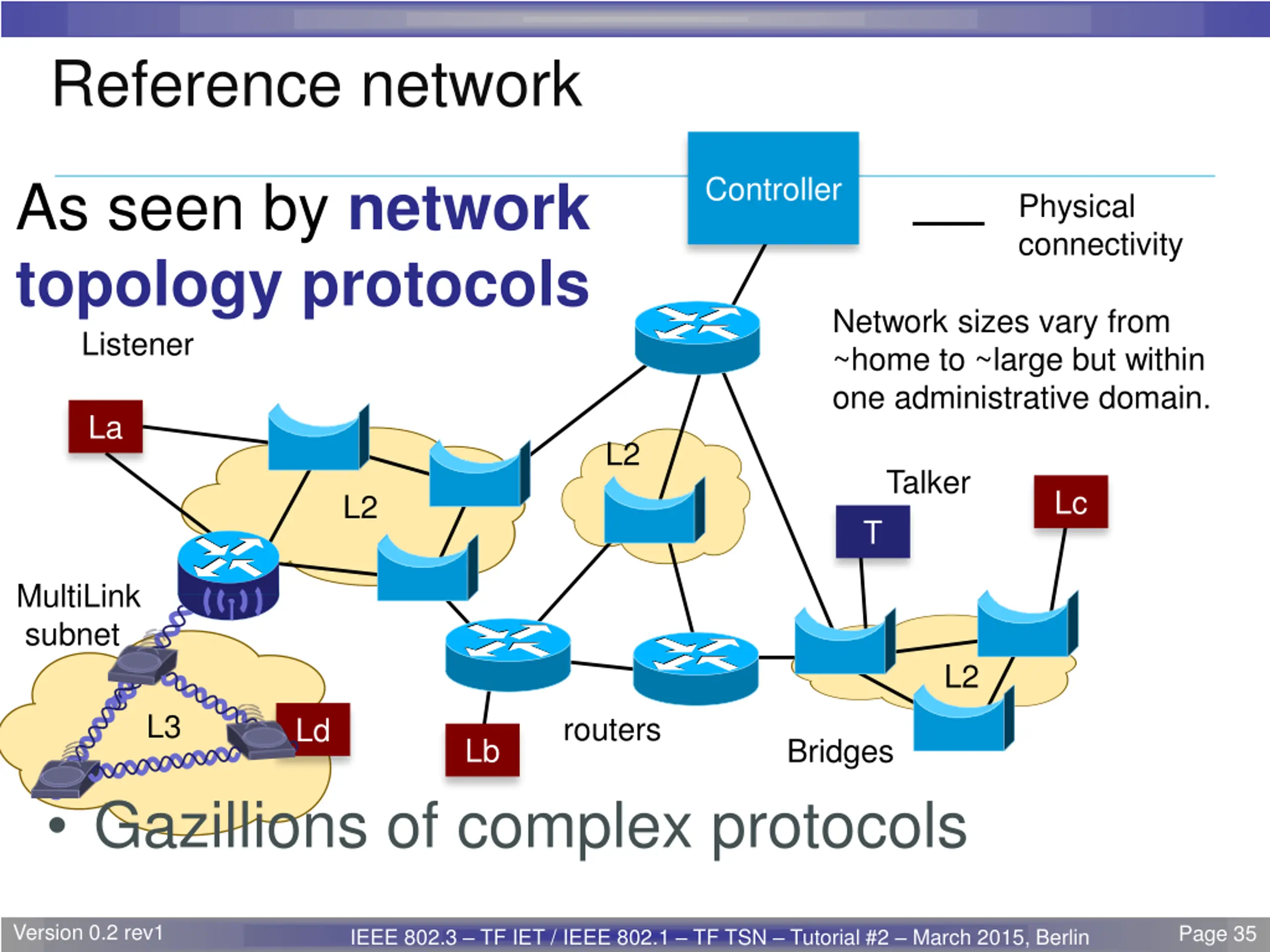 Reference network

As seen by network topology protocols

Controller

Physical connectivity

Network sizes vary from ~home to ~large but within one administrative domain.

Listener

La

L2

L2

Talker

T

Lc

MultiLink subnet

L3

Ld

Lb

routers

Bridges

L2

• Gazillions of complex protocols

Version 0.2 rev1

IEEE 802.3 – TF IET / IEEE 802.1 – TF TSN – Tutorial #2 – March 2015, Berlin

Page 35